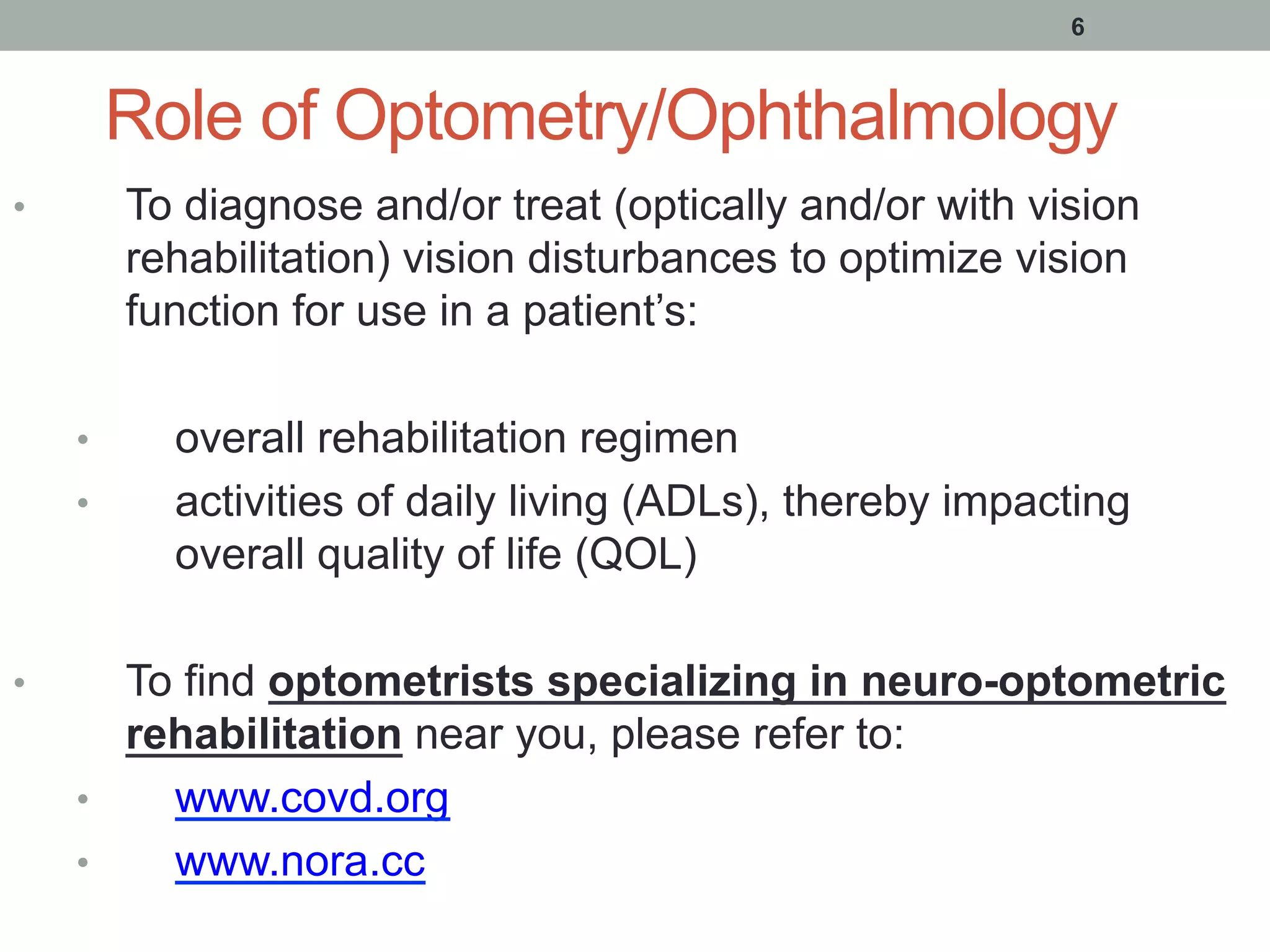 6

Role of Optometry/Ophthalmology

• To diagnose and/or treat (optically and/or with vision rehabilitation) vision disturbances to optimize vision function for use in a patient's:

• overall rehabilitation regimen
• activities of daily living (ADLs), thereby impacting overall quality of life (QOL)

• To find optometrists specializing in neuro-optometric rehabilitation near you, please refer to:
• www.covd.org
• www.nora.cc